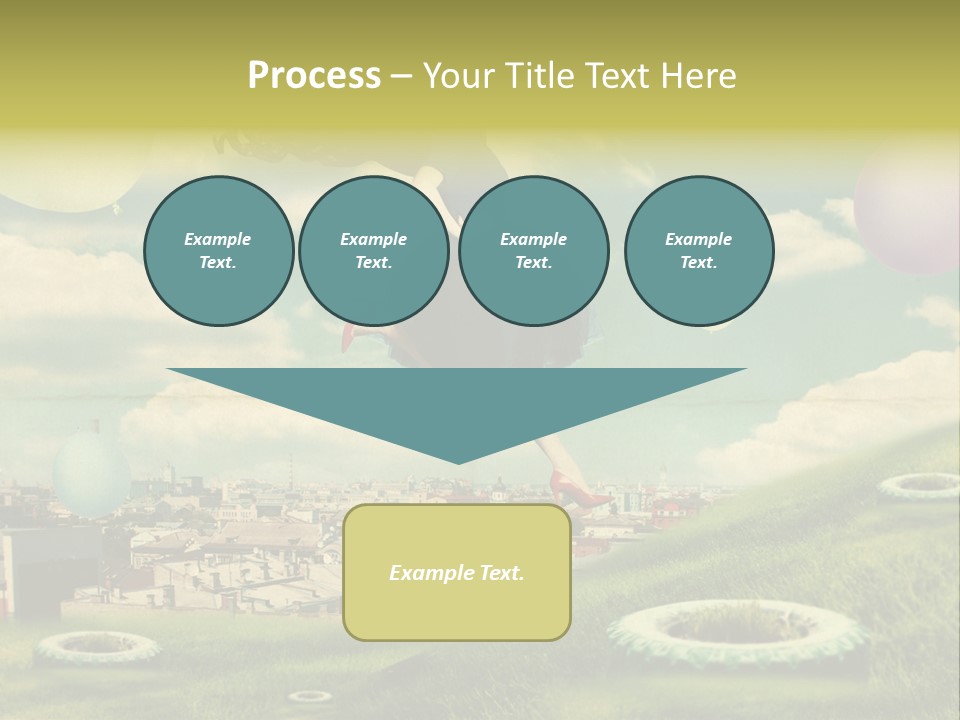 Process – Your Title Text Here

Example Text.

Example Text.

Example Text.

Example Text.

Example Text.